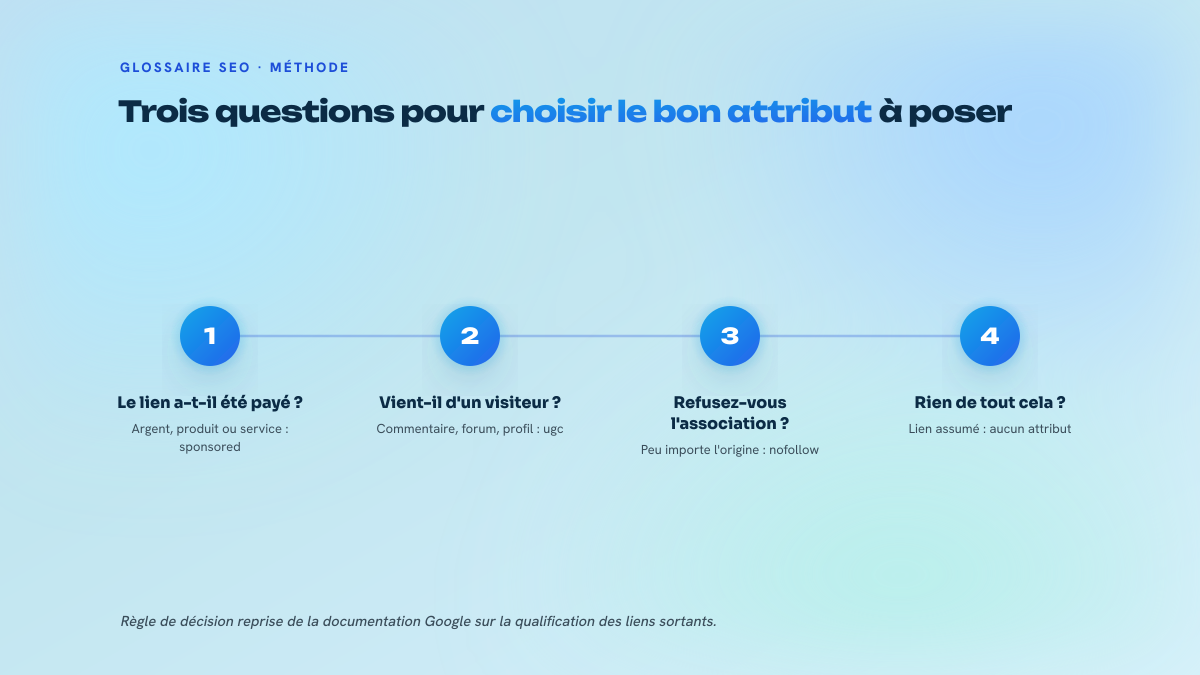 GLOSSAIRE SEO · MÉTHODE

Trois questions pour choisir le bon attribut à poser

1

Le lien a-t-il été payé ?

Argent, produit ou service : sponsored

2

Vient-il d'un visiteur ?

Commentaire, forum, profil : ugc

3

Refusez-vous l'association ?

Peu importe l'origine : nofollow

4

Rien de tout cela ?

Lien assumé : aucun attribut

Règle de décision reprise de la documentation Google sur la qualification des liens sortants.